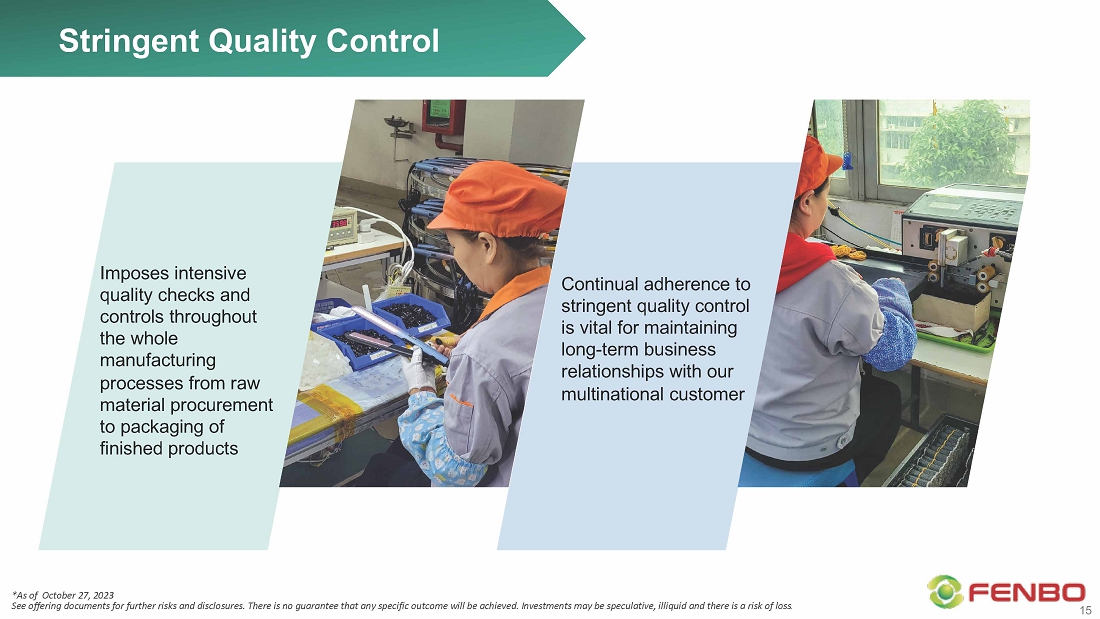 Stringent Quality Control

Imposes intensive quality checks and controls throughout the whole manufacturing processes from raw material procurement to packaging of finished products

Continual adherence to stringent quality control is vital for maintaining long-term business relationships with our multinational customer

*As of October 27, 2023
See offering documents for further risks and disclosures. There is no guarantee that any specific outcome will be achieved. Investments may be speculative, illiquid and there is a risk of loss.

FENBO

15